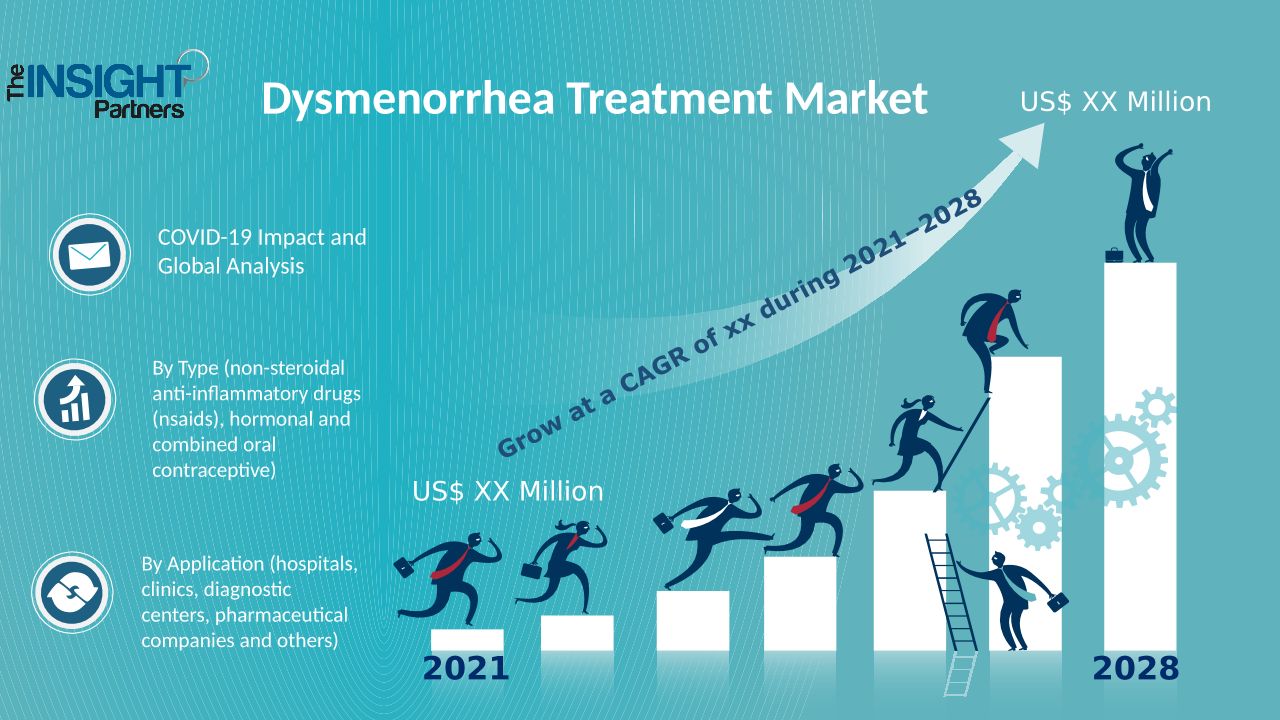 The INSIGHT Partners

Dysmenorrhea Treatment Market

US$ XX Million

COVID-19 Impact and Global Analysis

By Type (non-steroidal anti-inflammatory drugs (nsaids), hormonal and combined oral contraceptive)

By Application (hospitals, clinics, diagnostic centers, pharmaceutical companies and others)

Grow at a CAGR of xx during 2021–2028

US$ XX Million

2021

2028